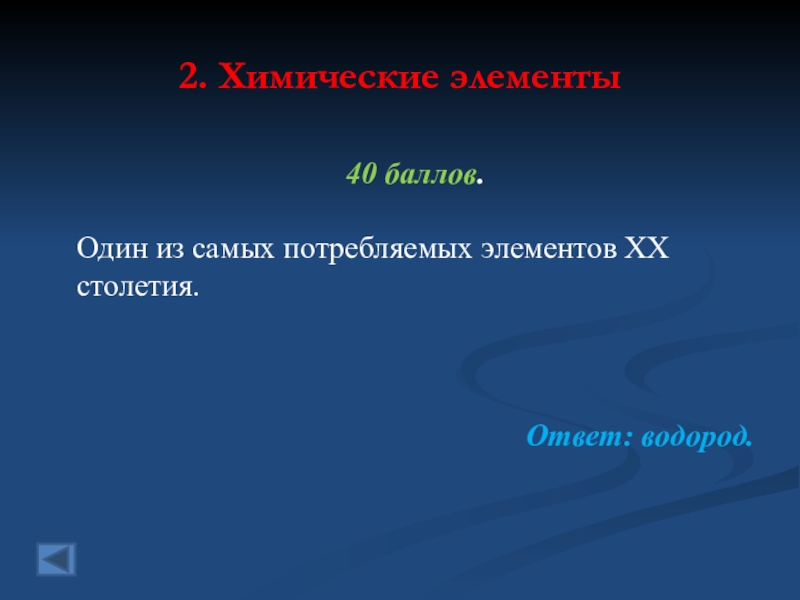 2. Химические элементы

40 баллов.

Один из самых потребляемых элементов XX столетия.

Ответ: водород.